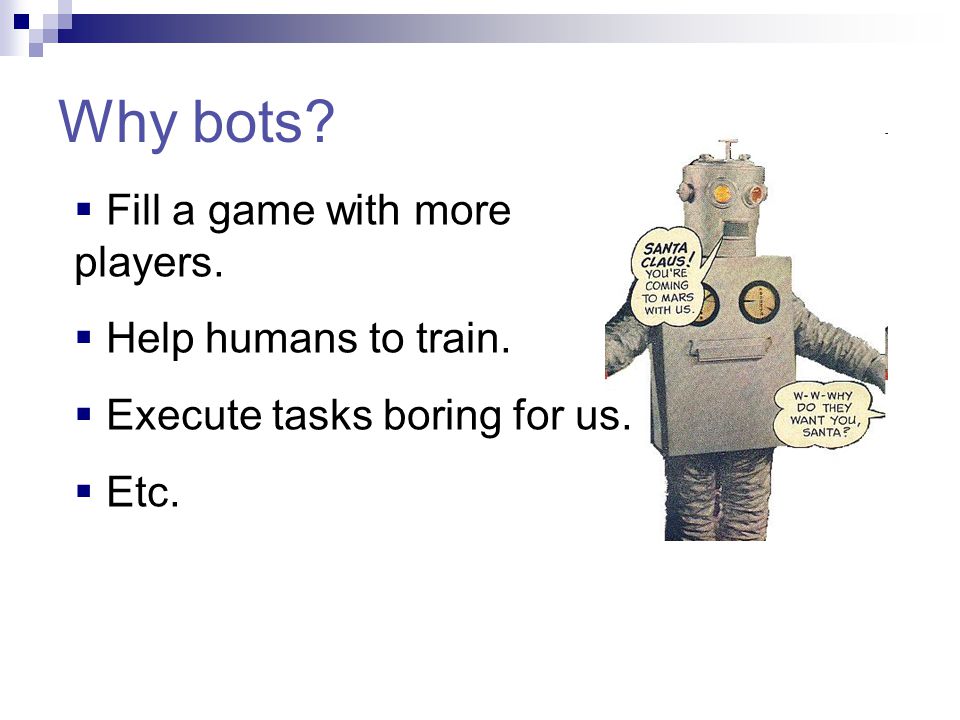 Why bots?

▪ Fill a game with more players.

▪ Help humans to train.

▪ Execute tasks boring for us.

▪ Etc.

SANTA CLAUS! YOU'RE COMING TO MARS WITH US.

W-W-WHY DO THEY WANT YOU, SANTA?